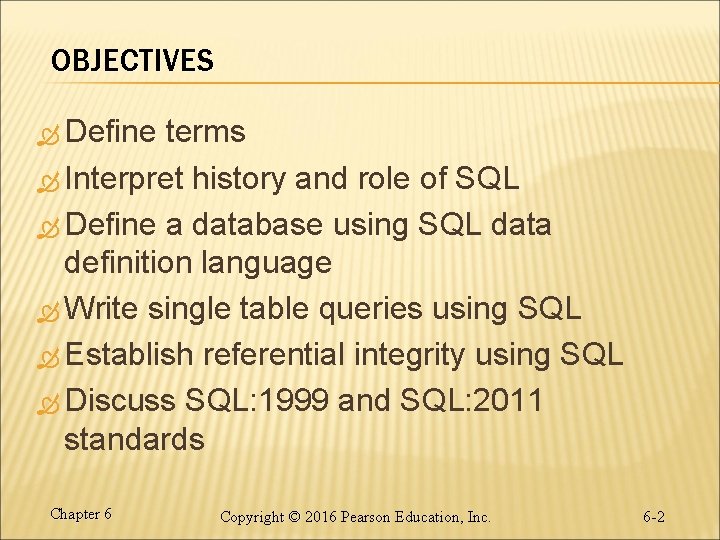 OBJECTIVES

Define terms

Interpret history and role of SQL

Define a database using SQL data definition language

Write single table queries using SQL

Establish referential integrity using SQL

Discuss SQL:1999 and SQL:2011 standards

Chapter 6

Copyright © 2016 Pearson Education, Inc.

6-2